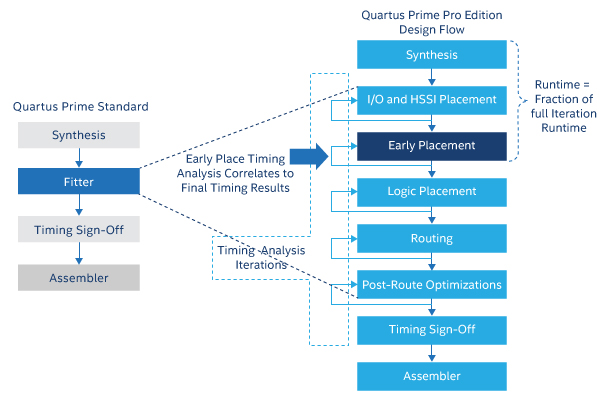 Quartus Prime Standard

Synthesis

Fitter

Timing Sign-Off

Assembler

Early Place Timing Analysis Correlates to Final Timing Results

Timing Analysis Iterations

Quartus Prime Pro Edition Design Flow

Synthesis

I/O and HSSI Placement

Early Placement

Logic Placement

Routing

Post-Route Optimizations

Timing Sign-Off

Assembler

Runtime = Fraction of full Iteration Runtime